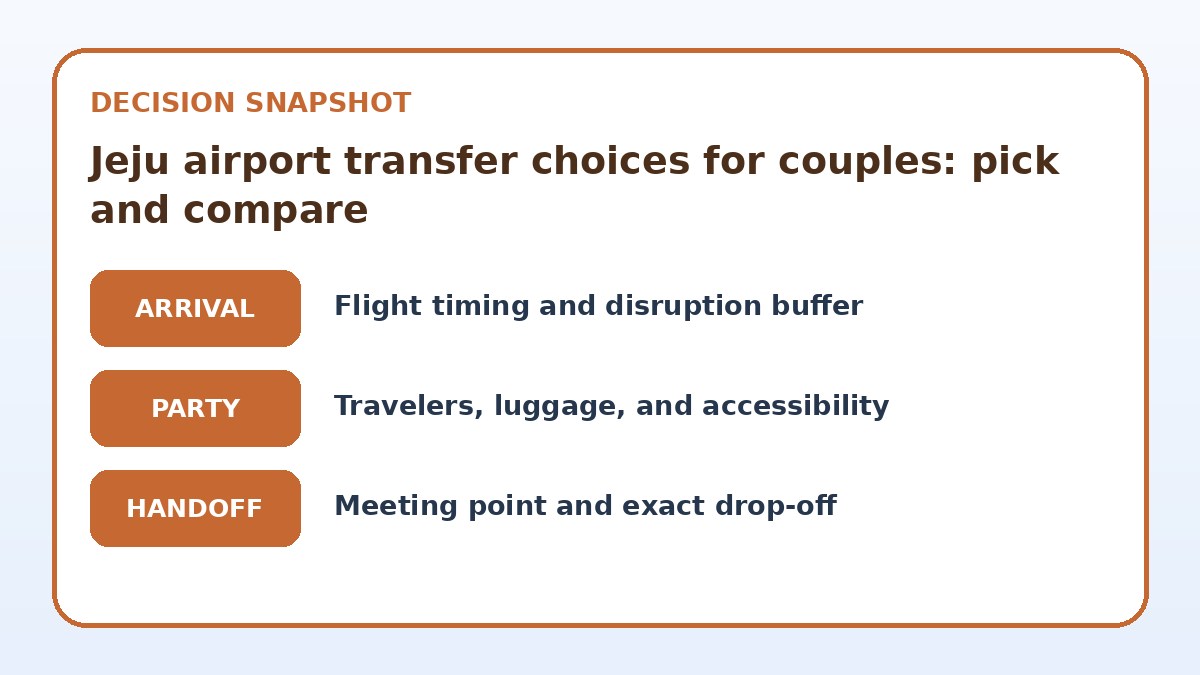 DECISION SNAPSHOT

Jeju airport transfer choices for couples: pick and compare

ARRIVAL

Flight timing and disruption buffer

PARTY

Travelers, luggage, and accessibility

HANDOFF

Meeting point and exact drop-off